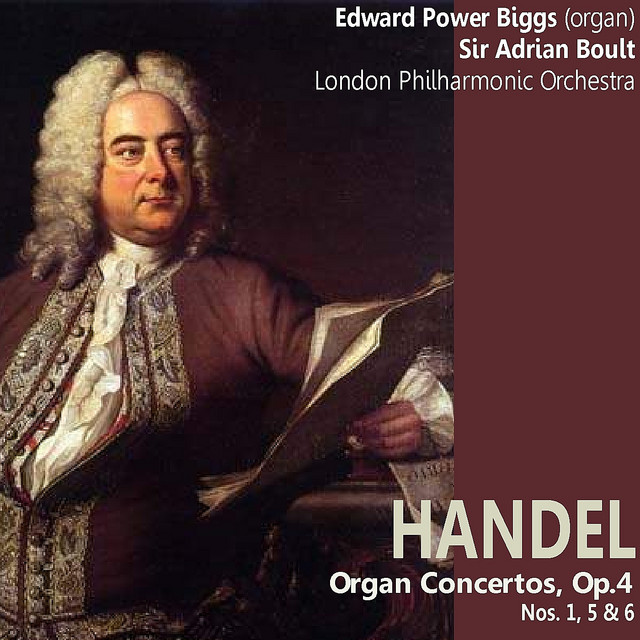 Edward Power Biggs (organ)
Sir Adrian Boult
London Philharmonic Orchestra

HANDEL
Organ Concertos, Op.4
Nos. 1, 5 & 6